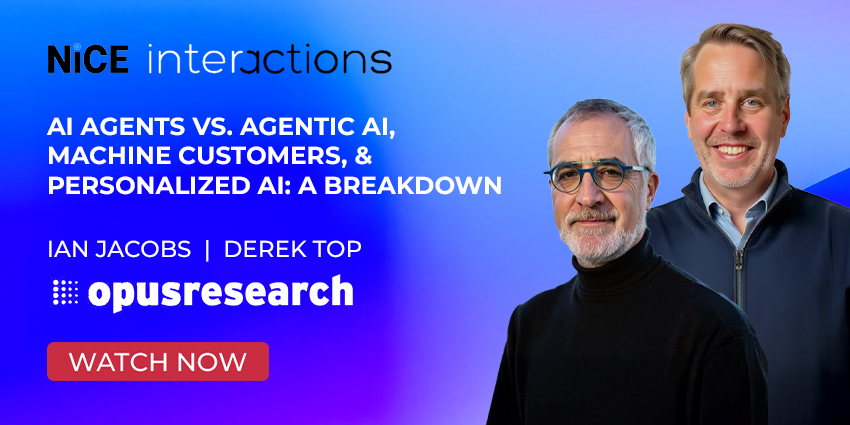 NiCE interactions

AI AGENTS VS. AGENTIC AI, MACHINE CUSTOMERS, & PERSONALIZED AI: A BREAKDOWN

IAN JACOBS | DEREK TOP

opusresearch

WATCH NOW